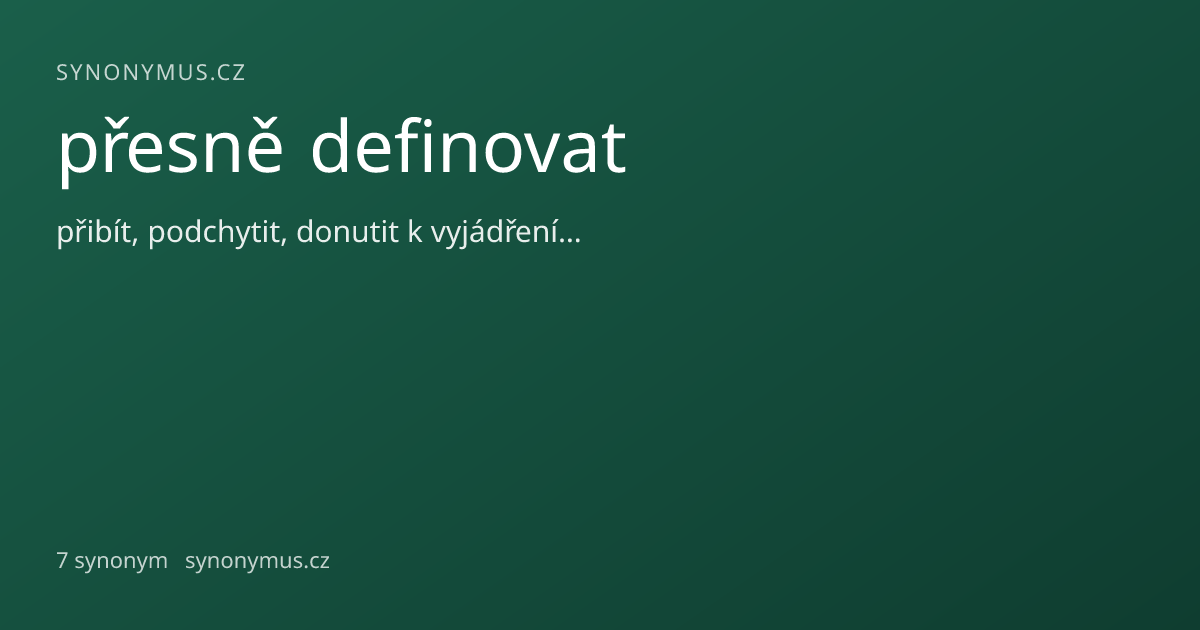 SYNONYMUS.CZ

přesně definovat

přibít, podchytit, donutit k vyjádření...

7 synonym synonymus.cz